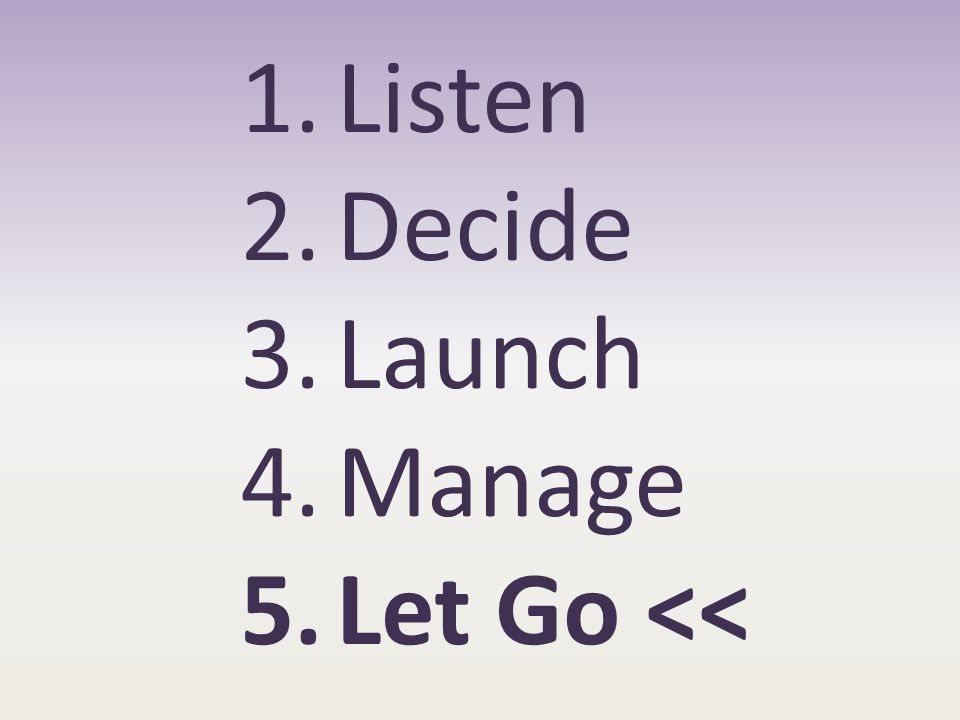 1. Listen
2. Decide
3. Launch
4. Manage
5. Let Go <<